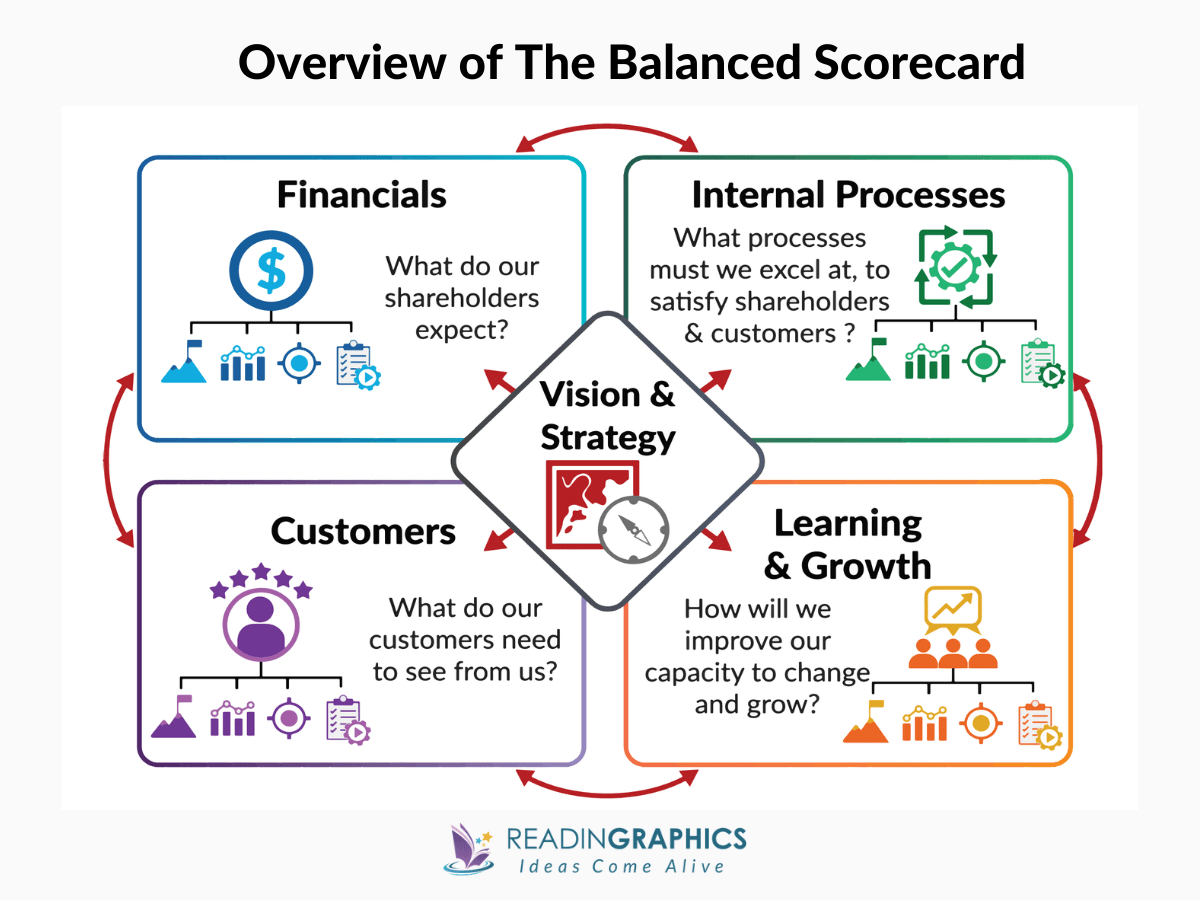 Overview of The Balanced Scorecard

Financials

What do our shareholders expect?

Internal Processes

What processes must we excel at, to satisfy shareholders & customers ?

Vision & Strategy

Customers

What do our customers need to see from us?

Learning & Growth

How will we improve our capacity to change and grow?

READINGRAPHICS
Ideas Come Alive